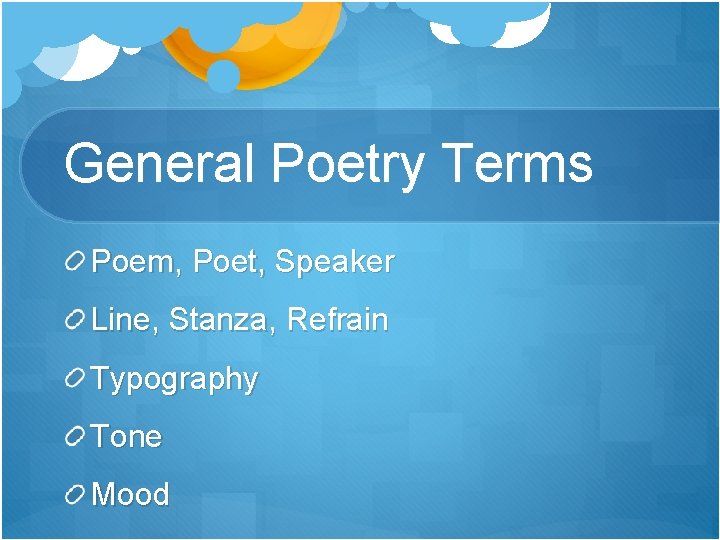 General Poetry Terms

Poem, Poet, Speaker

Line, Stanza, Refrain

Typography

Tone

Mood